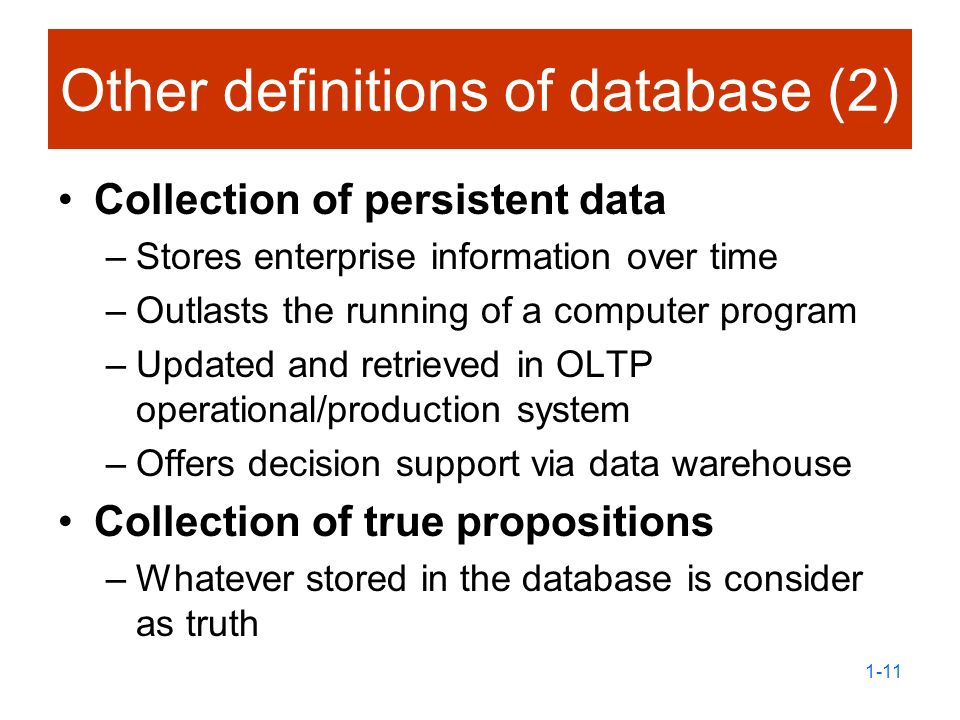 Other definitions of database (2)

• Collection of persistent data
– Stores enterprise information over time
– Outlasts the running of a computer program
– Updated and retrieved in OLTP operational/production system
– Offers decision support via data warehouse

• Collection of true propositions
– Whatever stored in the database is consider as truth

1-11